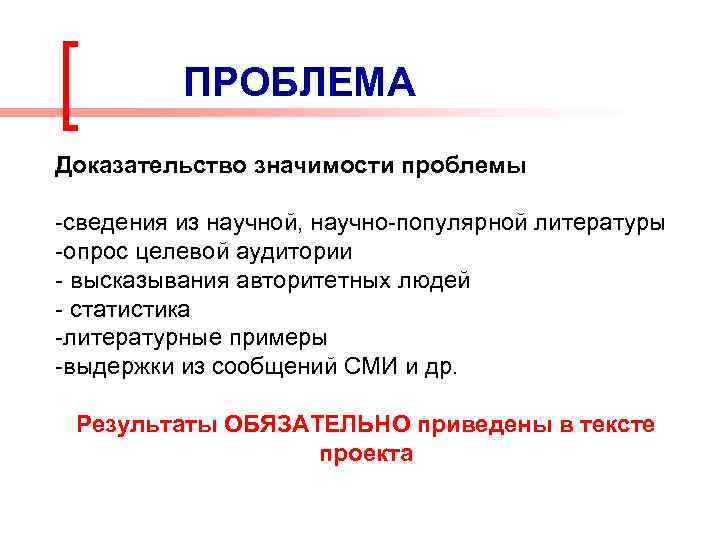 ПРОБЛЕМА

Доказательство значимости проблемы

-сведения из научной, научно-популярной литературы
-опрос целевой аудитории
- высказывания авторитетных людей
- статистика
-литературные примеры
-выдержки из сообщений СМИ и др.

Результаты ОБЯЗАТЕЛЬНО приведены в тексте проекта